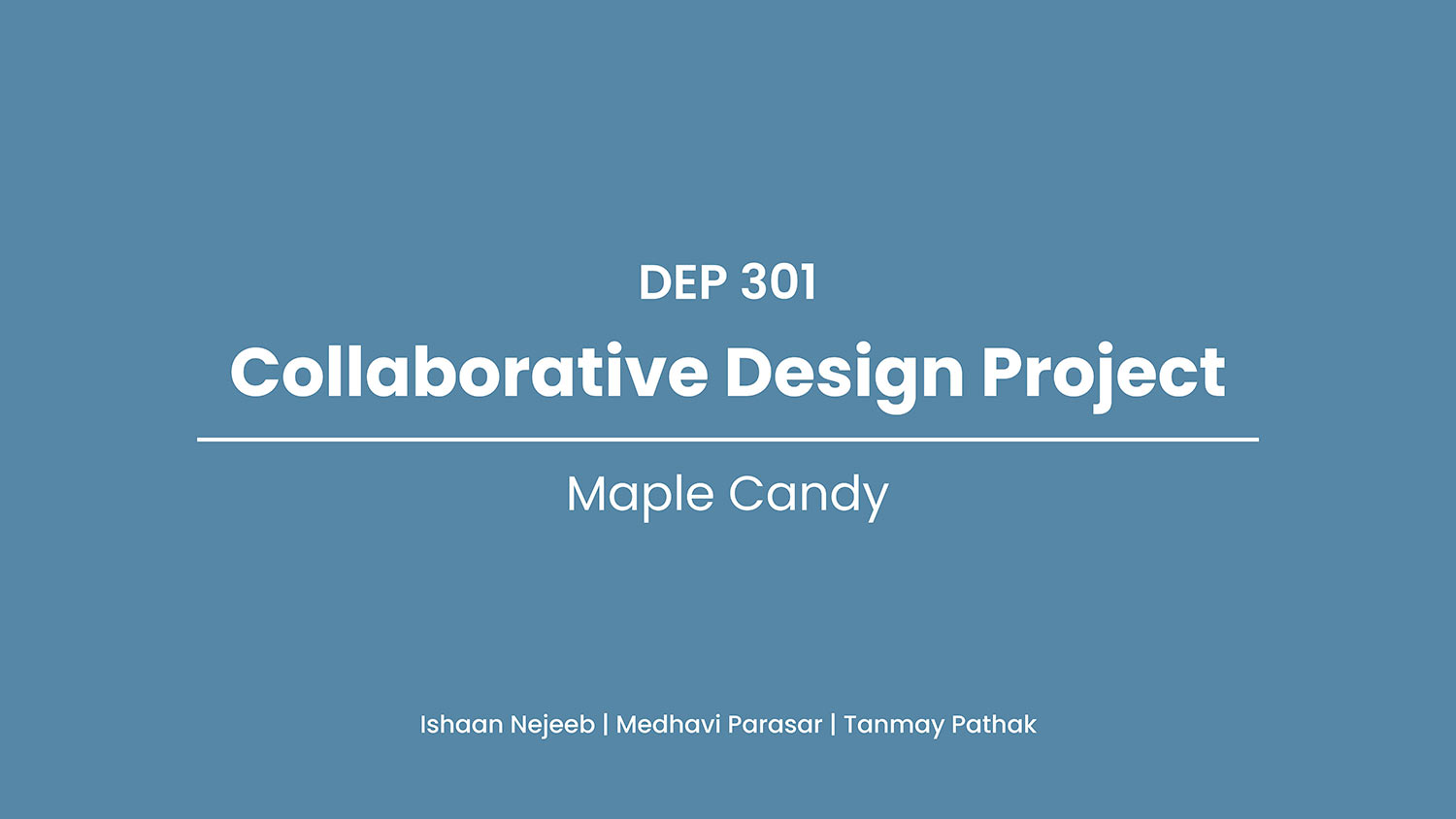 DEP 301

Collaborative Design Project

Maple Candy

Ishaan Nejeeb | Medhavi Parasar | Tanmay Pathak